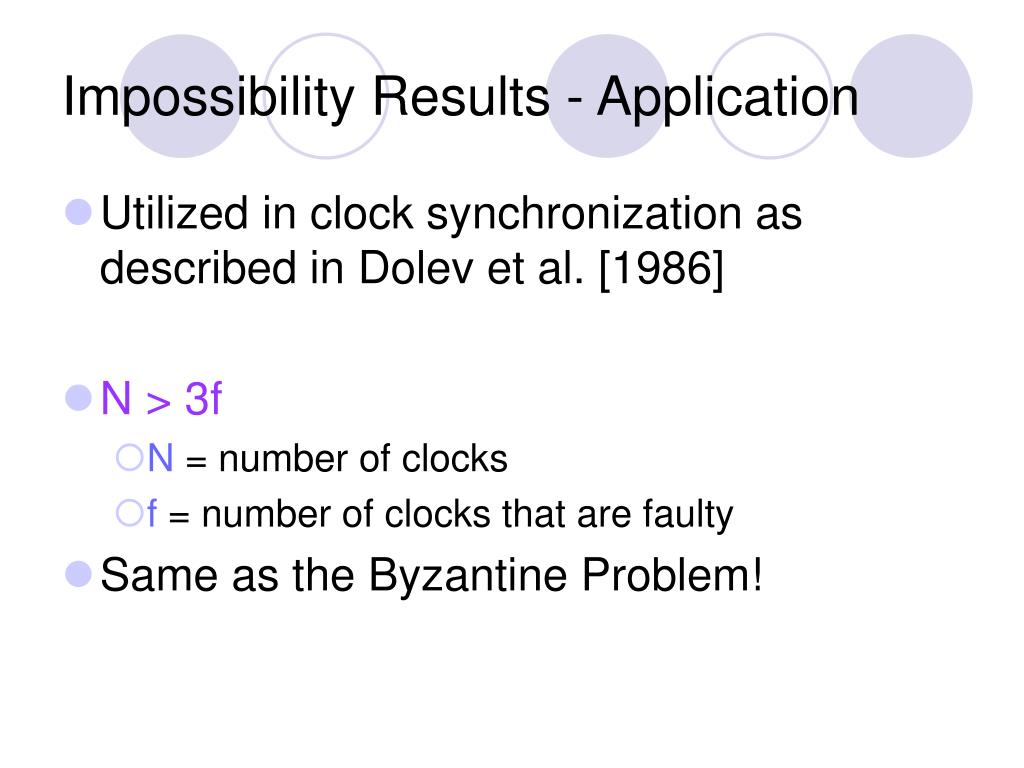 Impossibility Results - Application

Utilized in clock synchronization as described in Dolev et al. [1986]

N > 3f

N = number of clocks

f = number of clocks that are faulty

Same as the Byzantine Problem!